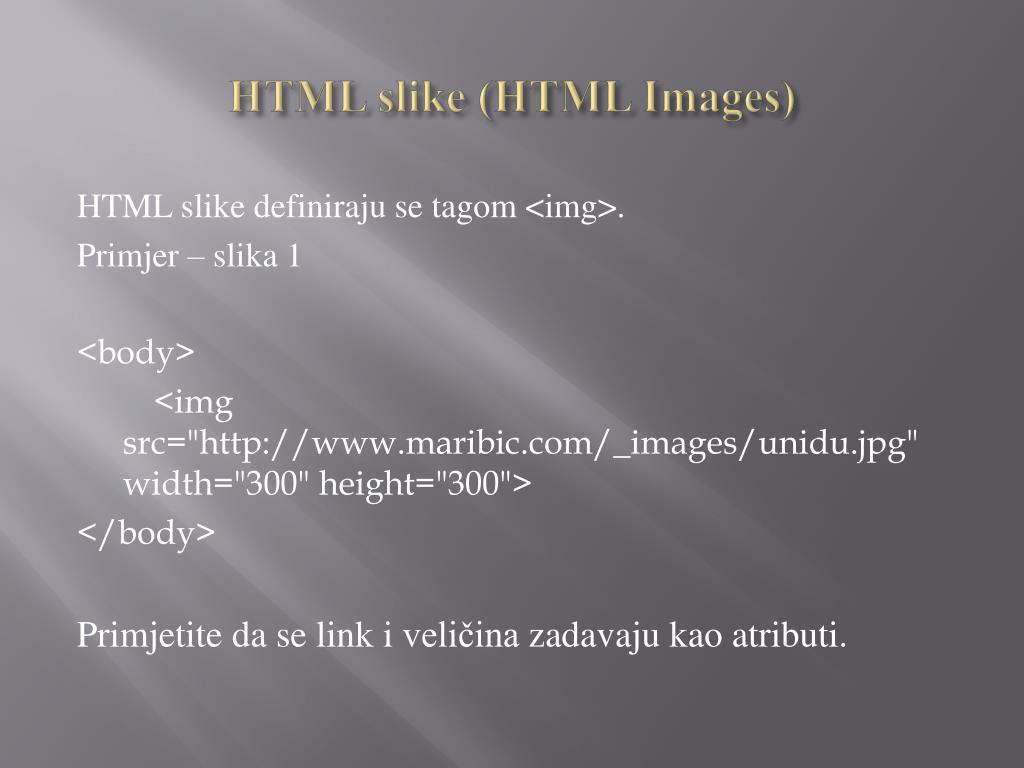 HTML slike (HTML Images)

HTML slike definiraju se tagom <img>.

Primjer – slika 1

<body>

<img src="http://www.maribic.com/_images/unidu.jpg" width="300" height="300">

</body>

Primjetite da se link i veličina zadavaju kao atributi.